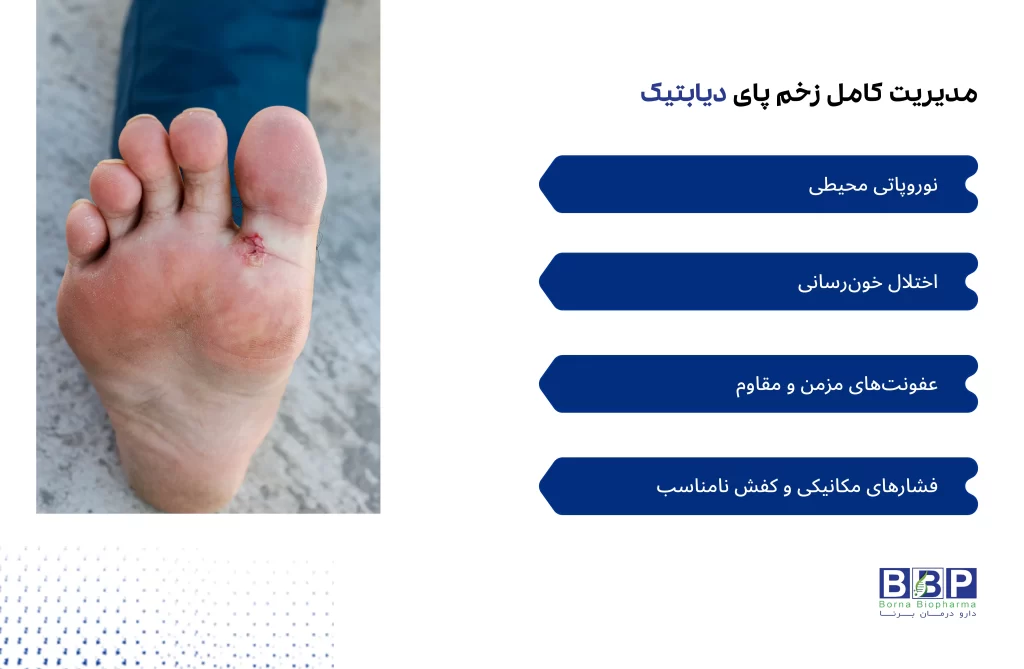 مدیریت کامل زخم پای دیابتیک

نوروپاتی محیطی

اختلال خون‌رسانی

عفونت‌های مزمن و مقاوم

فشارهای مکانیکی و کفش نامناسب

BBP
Borna Biopharma
دارو درمان برنا